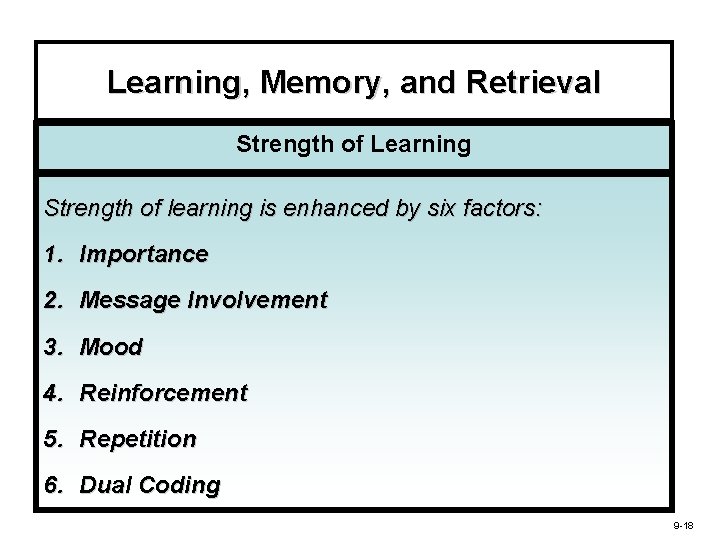 Learning, Memory, and Retrieval

Strength of Learning

Strength of learning is enhanced by six factors:

1. Importance

2. Message Involvement

3. Mood

4. Reinforcement

5. Repetition

6. Dual Coding

9-18